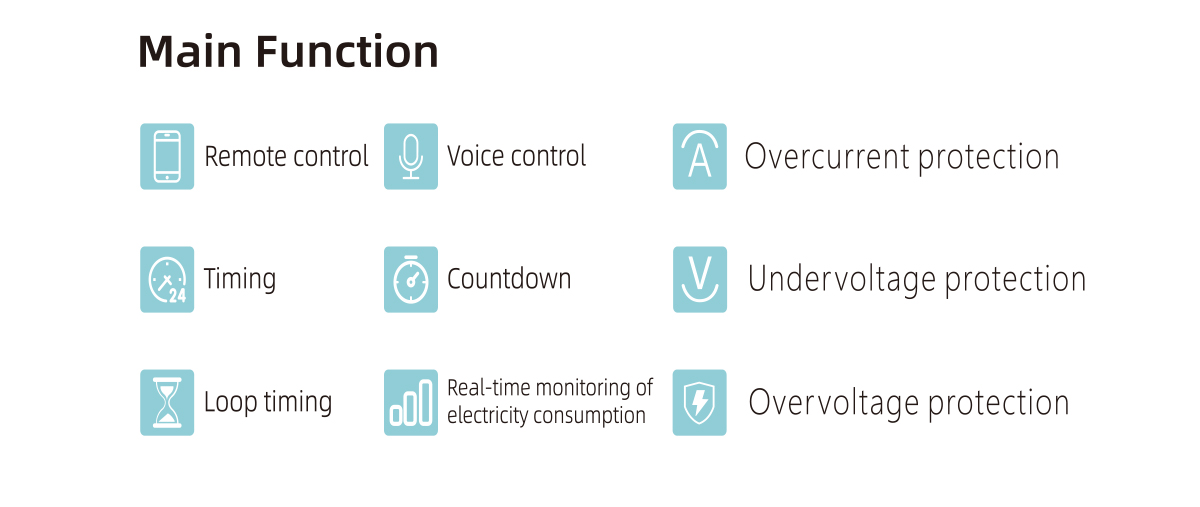 Main Function

Remote control

Voice control

A

Overcurrent protection

24

Timing

Countdown

V

Undervoltage protection

Loop timing

Real-time monitoring of electricity consumption

Overvoltage protection